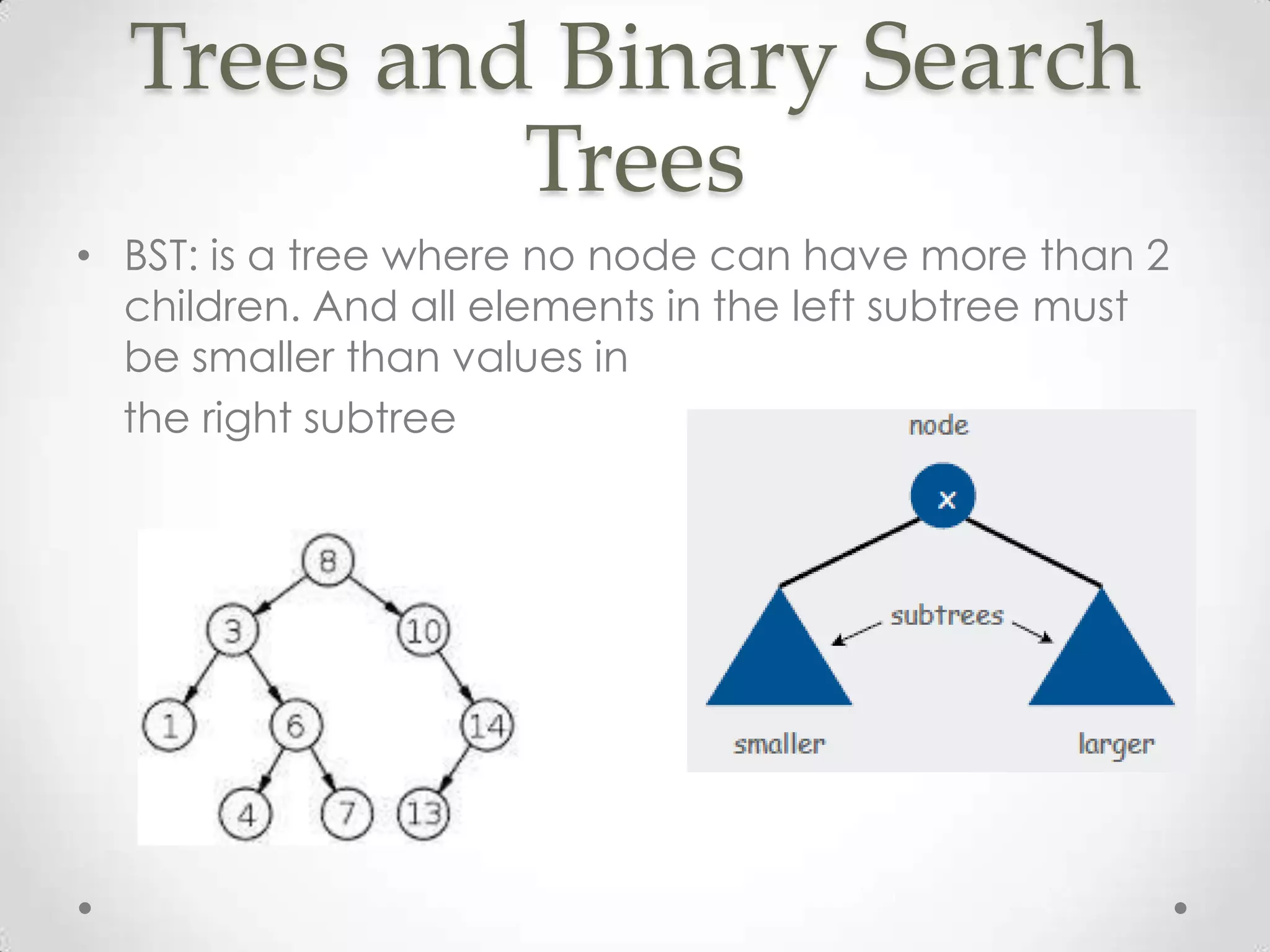 Trees and Binary Search Trees

• BST: is a tree where no node can have more than 2 children. And all elements in the left subtree must be smaller than values in

the right subtree

8
3
10
1
6
14
4
7
13

node
x
subtrees
smaller
larger